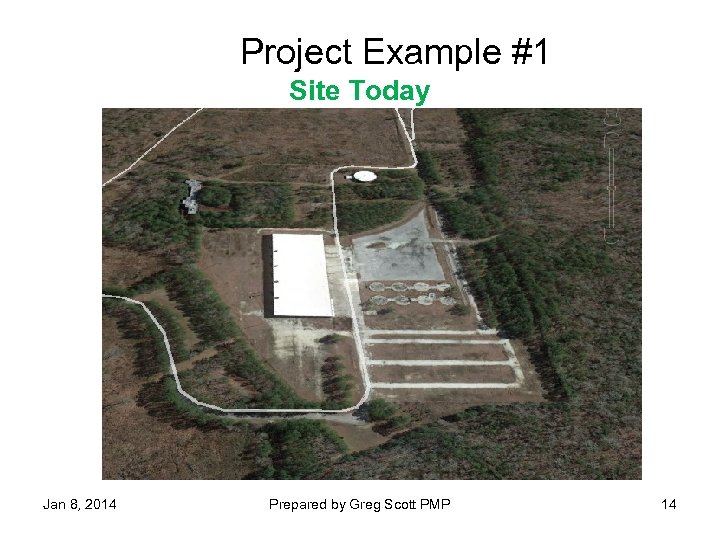 Project Example #1

Site Today

Jan 8, 2014

Prepared by Greg Scott PMP

14